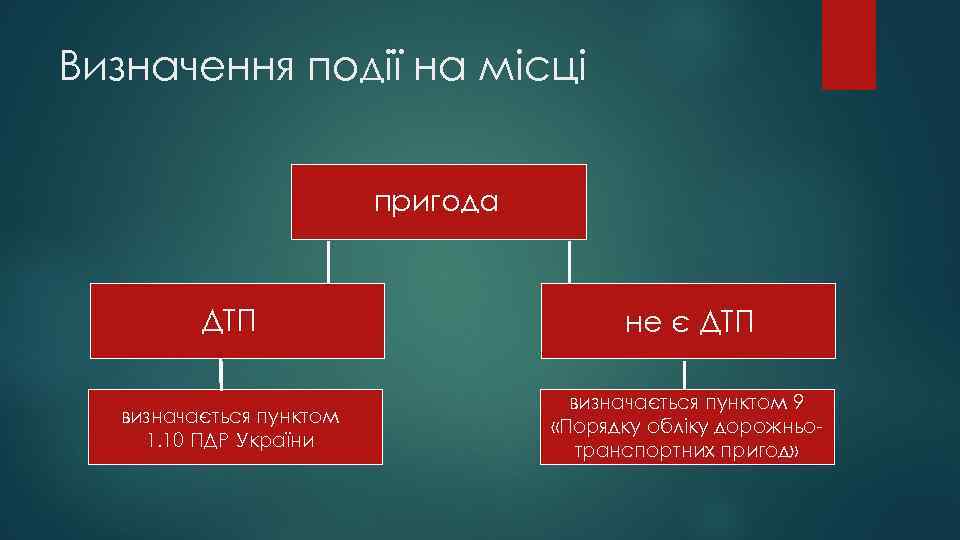 Визначення події на місці

пригода

ДТП

не є ДТП

визначається пунктом 1.10 ПДР України

визначається пунктом 9 «Порядку обліку дорожньо-транспортних пригод»